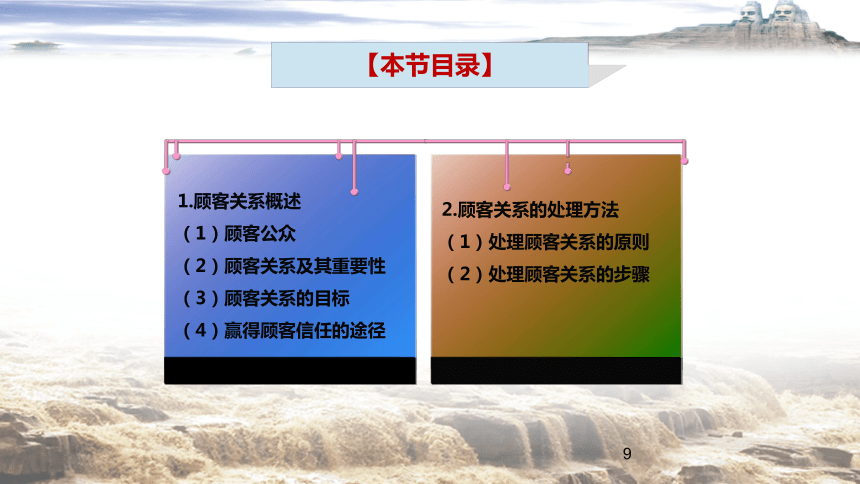 【本节目录】

1.顾客关系概述
（1）顾客公众
（2）顾客关系及其重要性
（3）顾客关系的目标
（4）赢得顾客信任的途径

2.顾客关系的处理方法
（1）处理顾客关系的原则
（2）处理顾客关系的步骤

9